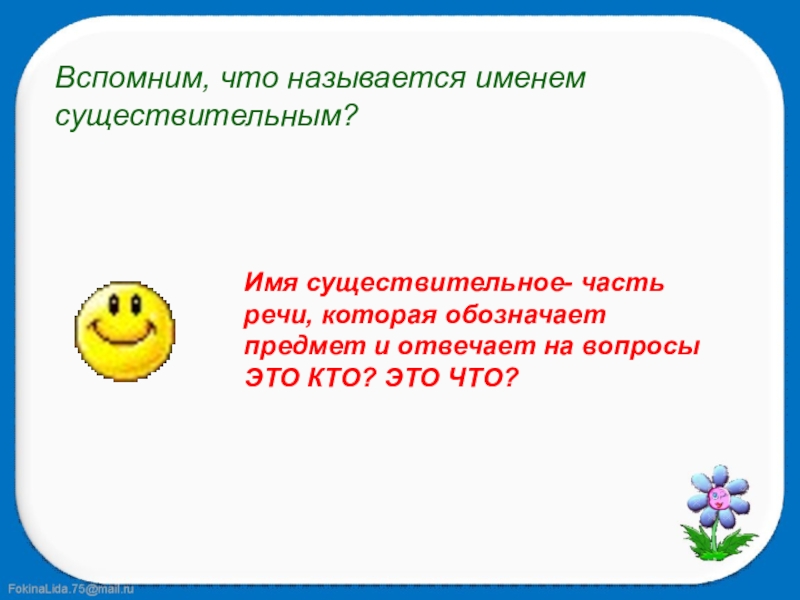 Вспомним, что называется именем существительным?

Имя существительное- часть речи, которая обозначает предмет и отвечает на вопросы ЭТО КТО? ЭТО ЧТО?

FokinaLida.75@mail.ru